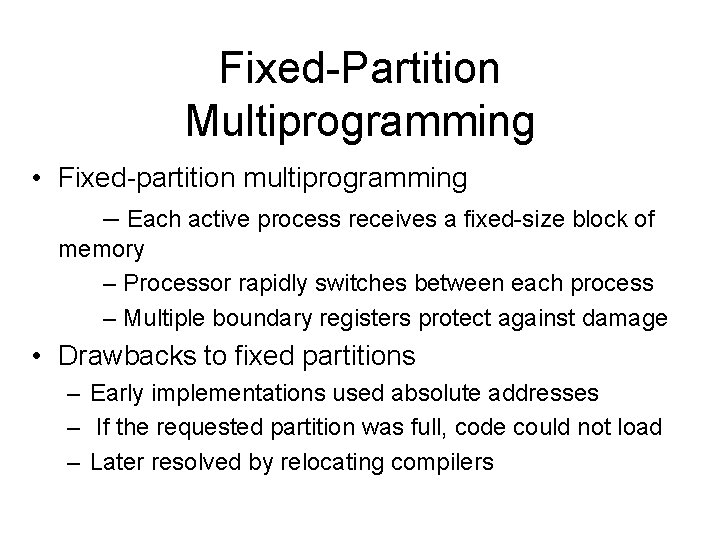 Fixed-Partition Multiprogramming

• Fixed-partition multiprogramming
– Each active process receives a fixed-size block of memory
– Processor rapidly switches between each process
– Multiple boundary registers protect against damage
• Drawbacks to fixed partitions
– Early implementations used absolute addresses
– If the requested partition was full, code could not load
– Later resolved by relocating compilers